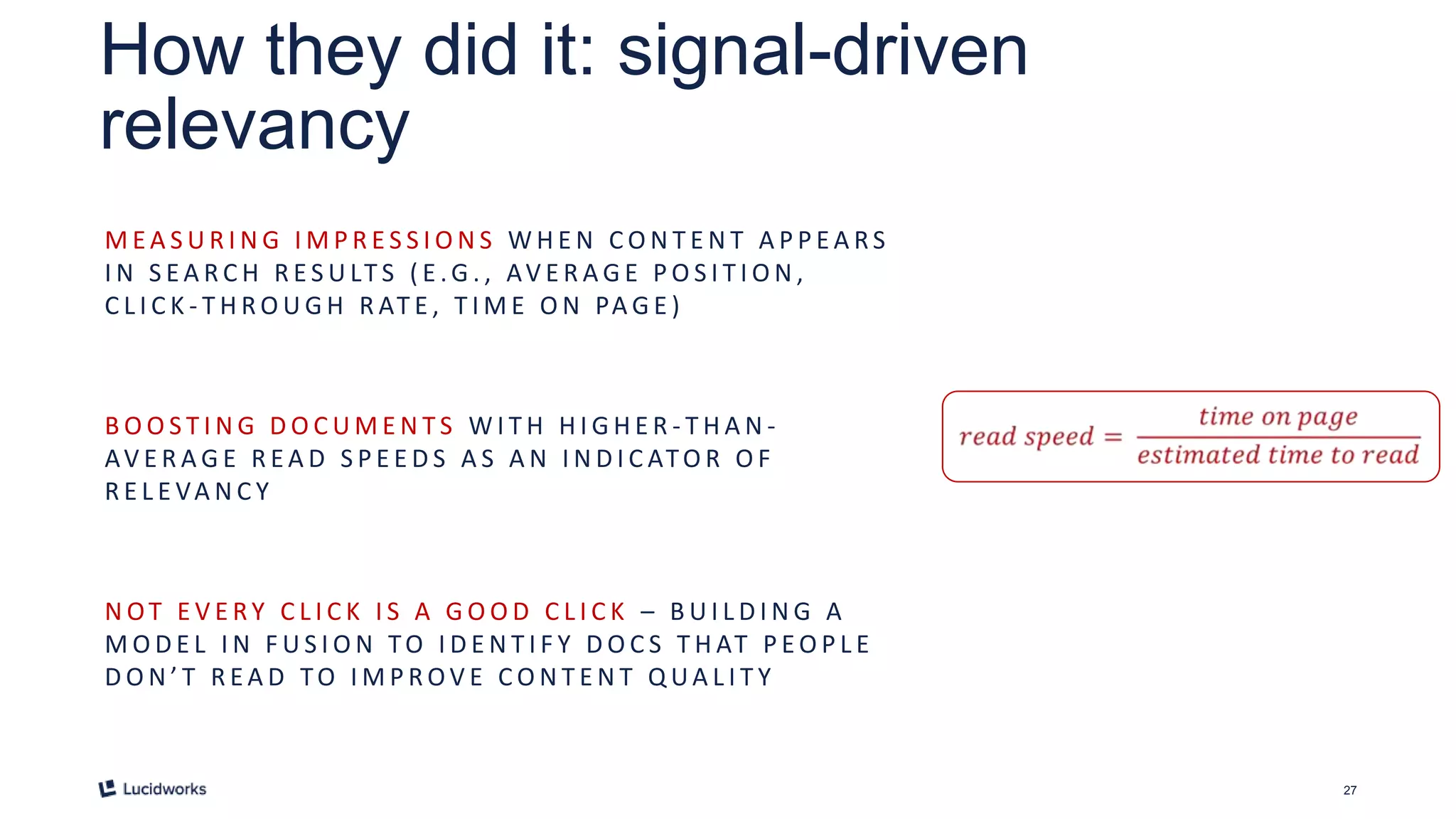 How they did it: signal-driven relevancy

MEASURING IMPRESSIONS WHEN CONTENT APPEARS IN SEARCH RESULTS (E.G., AVERAGE POSITION, CLICK-THROUGH RATE, TIME ON PAGE)

BOOSTING DOCUMENTS WITH HIGHER-THAN-AVERAGE READ SPEEDS AS AN INDICATOR OF RELEVANCY

$read\ speed = \frac{time\ on\ page}{estimated\ time\ to\ read}$

NOT EVERY CLICK IS A GOOD CLICK – BUILDING A MODEL IN FUSION TO IDENTIFY DOCS THAT PEOPLE DON'T READ TO IMPROVE CONTENT QUALITY

Lucidworks

27